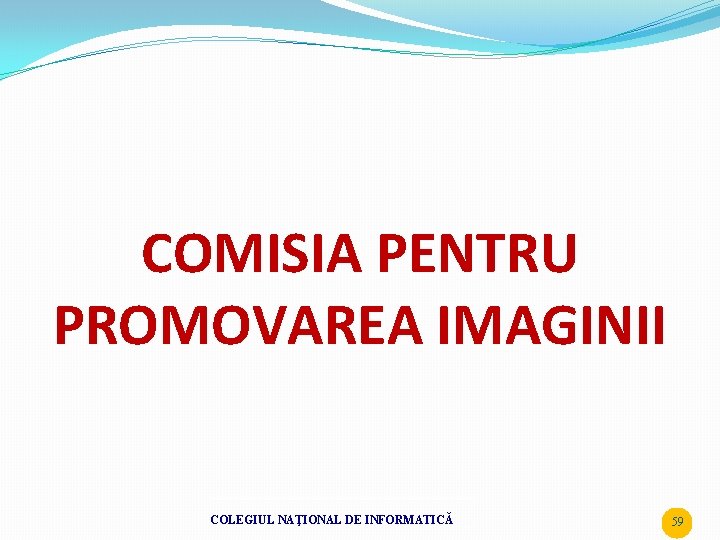 COMISIA PENTRU PROMOVAREA IMAGINII

COLEGIUL NAŢIONAL DE INFORMATICĂ

59